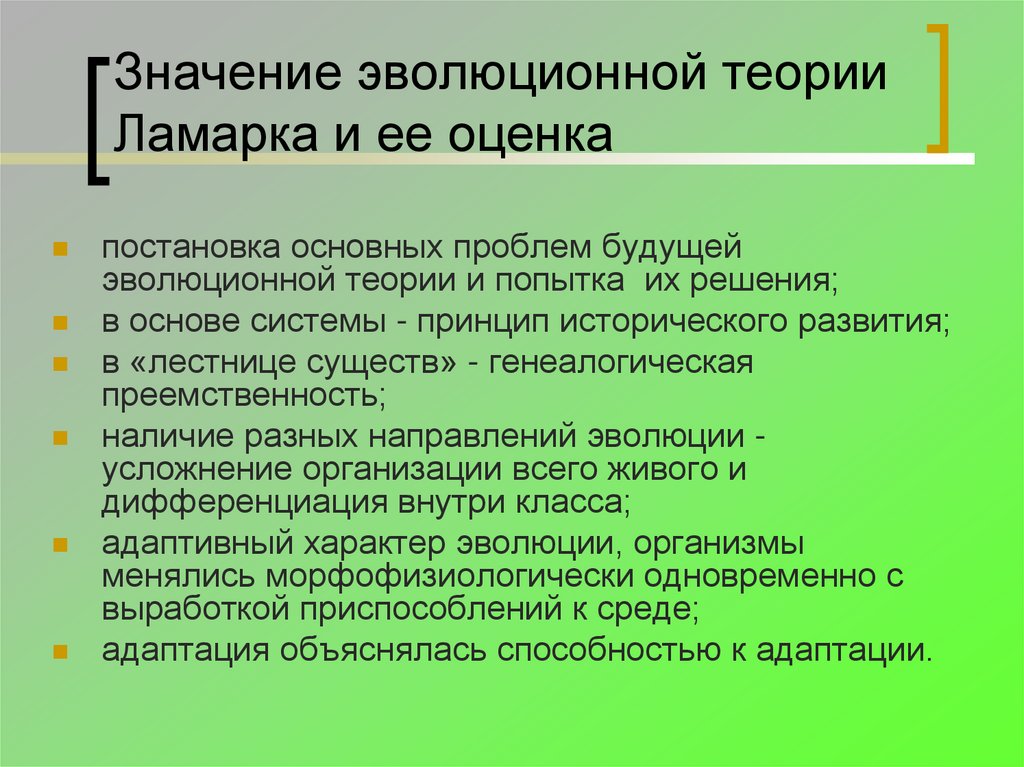 Значение эволюционной теории Ламарка и ее оценка

- постановка основных проблем будущей эволюционной теории и попытка их решения;
- в основе системы - принцип исторического развития;
- в «лестнице существ» - генеалогическая преемственность;
- наличие разных направлений эволюции - усложнение организации всего живого и дифференциация внутри класса;
- адаптивный характер эволюции, организмы менялись морфофизиологически одновременно с выработкой приспособлений к среде;
- адаптация объяснялась способностью к адаптации.